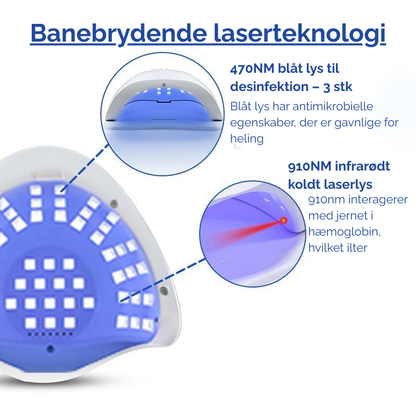 Banebrydende laserteknologi

470NM blåt lys til desinfektion – 3 stk

Blåt lys har antimikrobielle egenskaber, der er gavnlige for heling

910NM infrarødt koldt laserlys

910nm interagerer med jernet i hæmoglobin, hvilket ilter